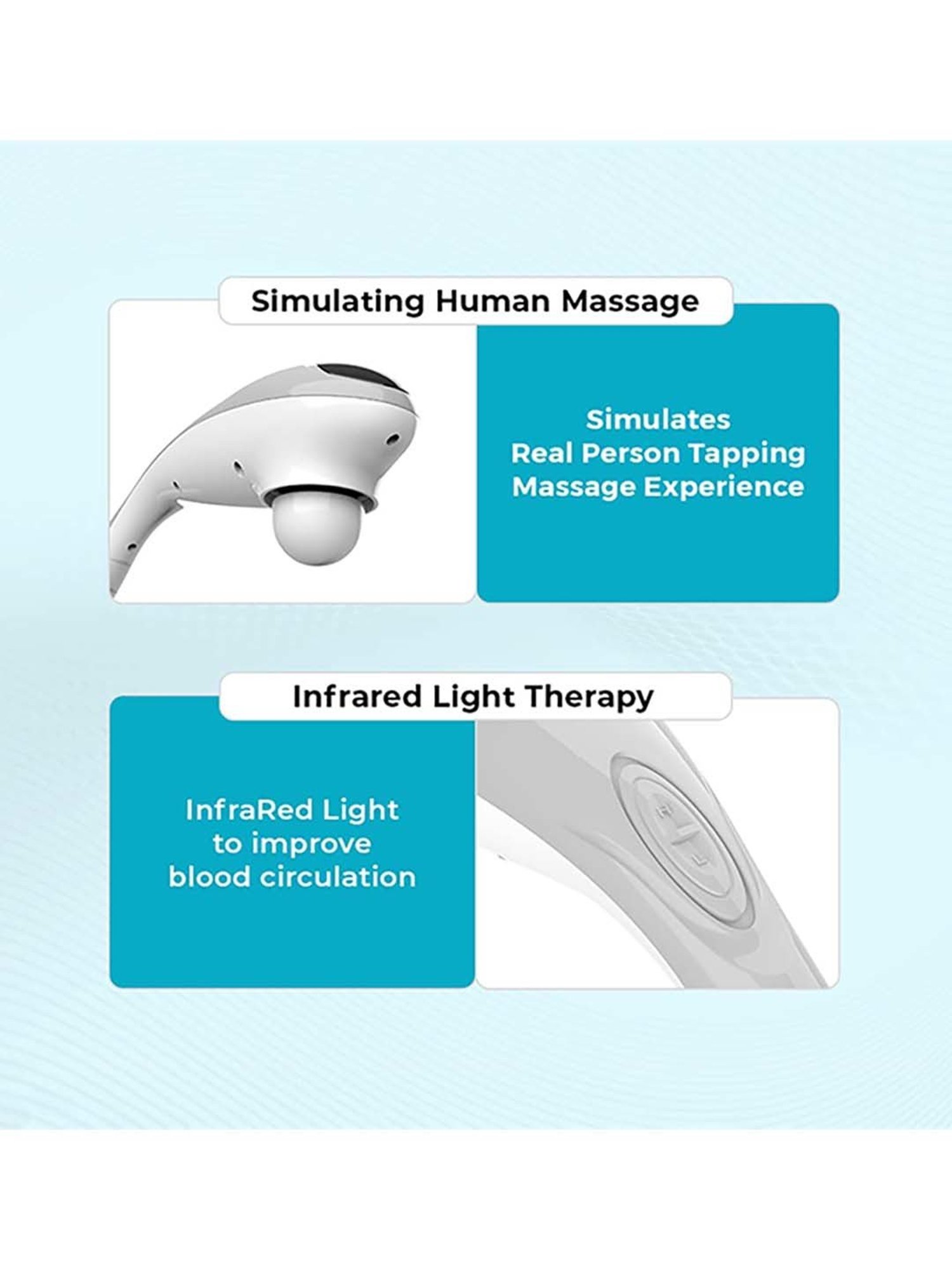 Simulating Human Massage

Simulates
Real Person Tapping
Massage Experience

Infrared Light Therapy

InfraRed Light
to improve
blood circulation